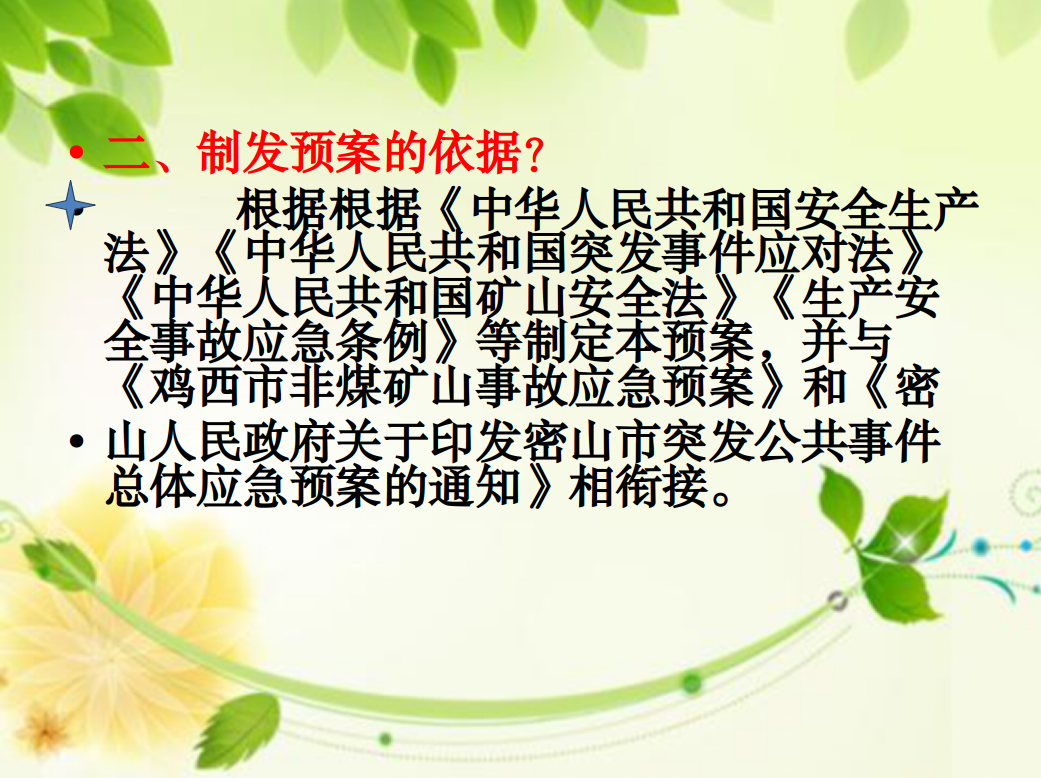 • 二、制发预案的依据?

• 根据根据《中华人民共和国安全生产法》《中华人民共和国突发事件应对法》《中华人民共和国矿山安全法》《生产安全事故应急条例》等制定本预案，并与《鸡西市非煤矿山事故应急预案》和《密

• 山人民政府关于印发密山市突发公共事件总体应急预案的通知》相衔接。